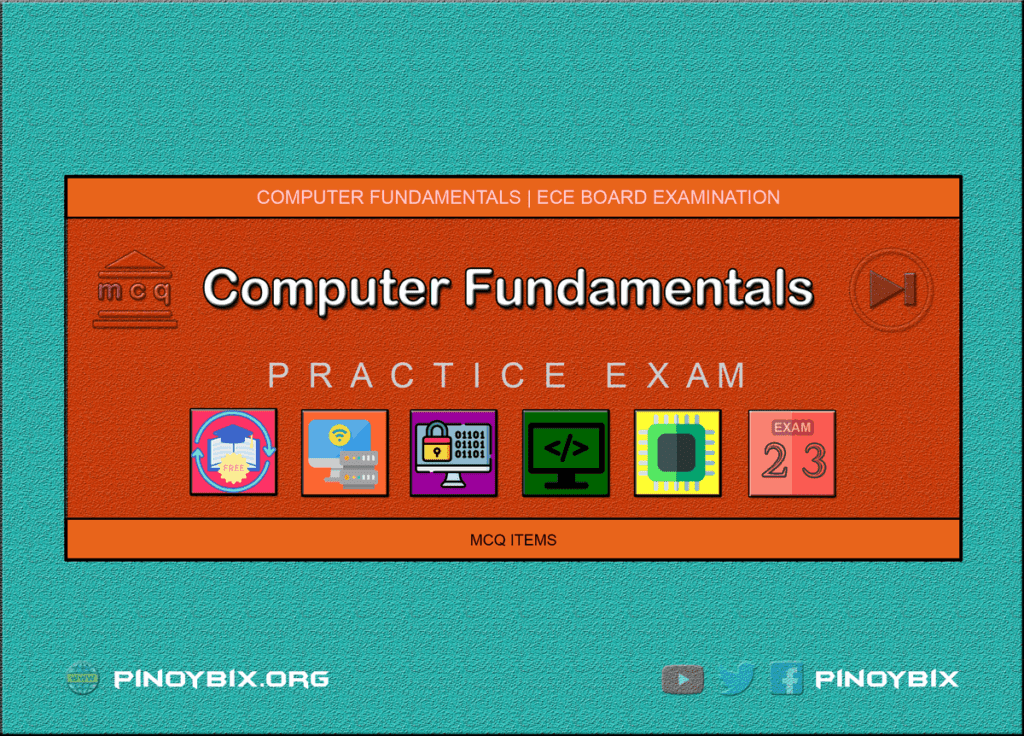 COMPUTER FUNDAMENTALS | ECE BOARD EXAMINATION

mcq

Computer Fundamentals

PRACTICE EXAM

FREE

01101
01101
01101

</>

EXAM
23

MCQ ITEMS

WWW

PINOYBIX.ORG

PINOYBIX